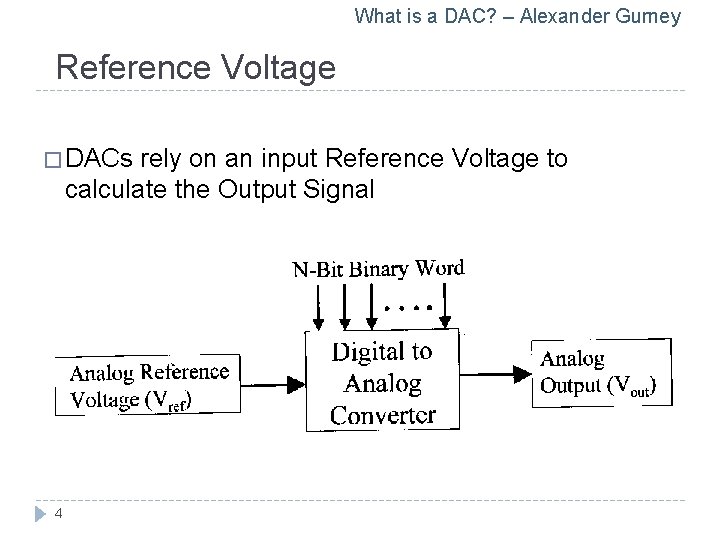 What is a DAC? – Alexander Gurney

Reference Voltage

□ DACs rely on an input Reference Voltage to calculate the Output Signal

N-Bit Binary Word

. . . .

Analog Reference Voltage ($V_{ref}$)

Digital to Analog Converter

Analog Output ($V_{out}$)

4